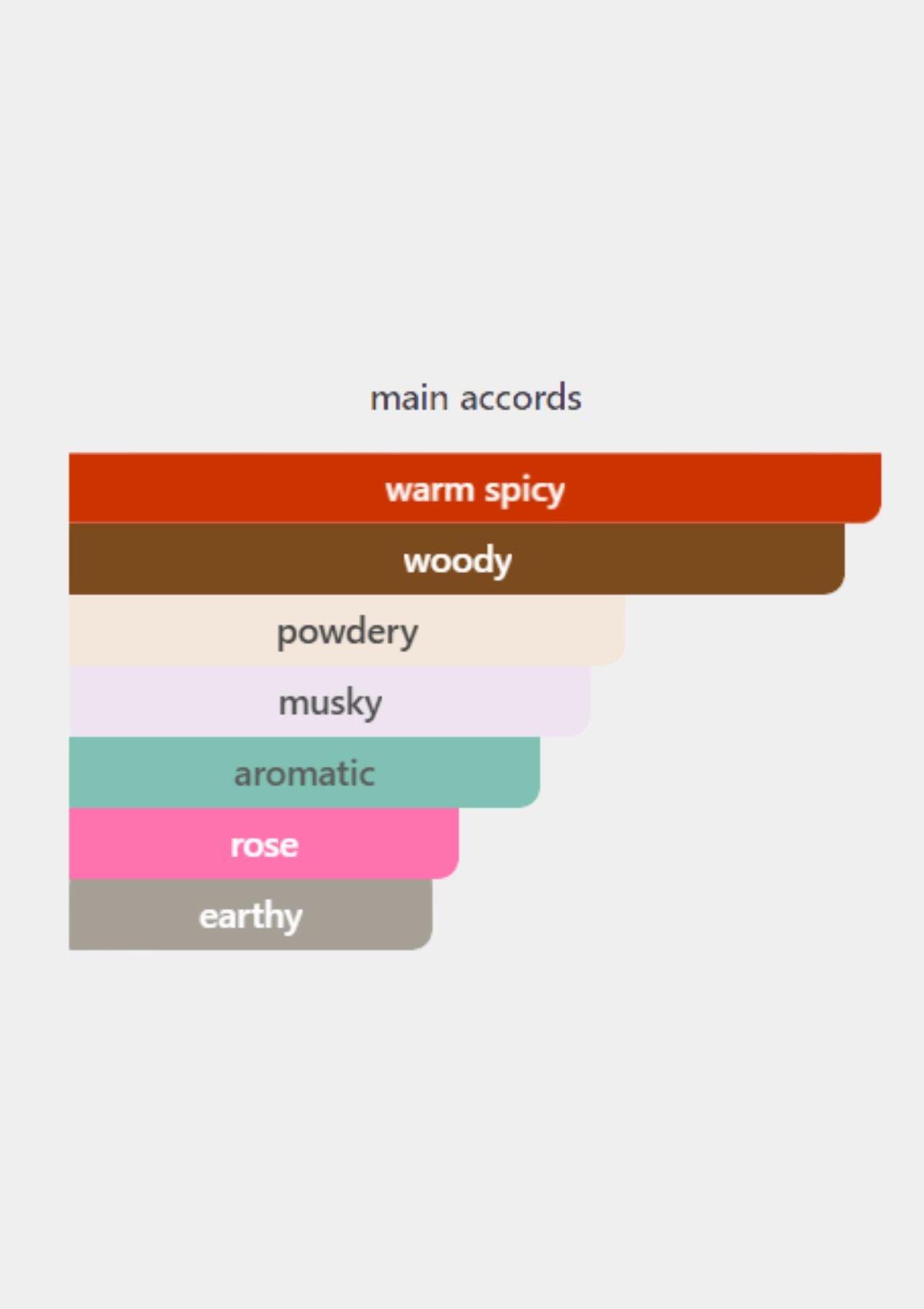 main accords

warm spicy

woody

powdery

musky

aromatic

rose

earthy